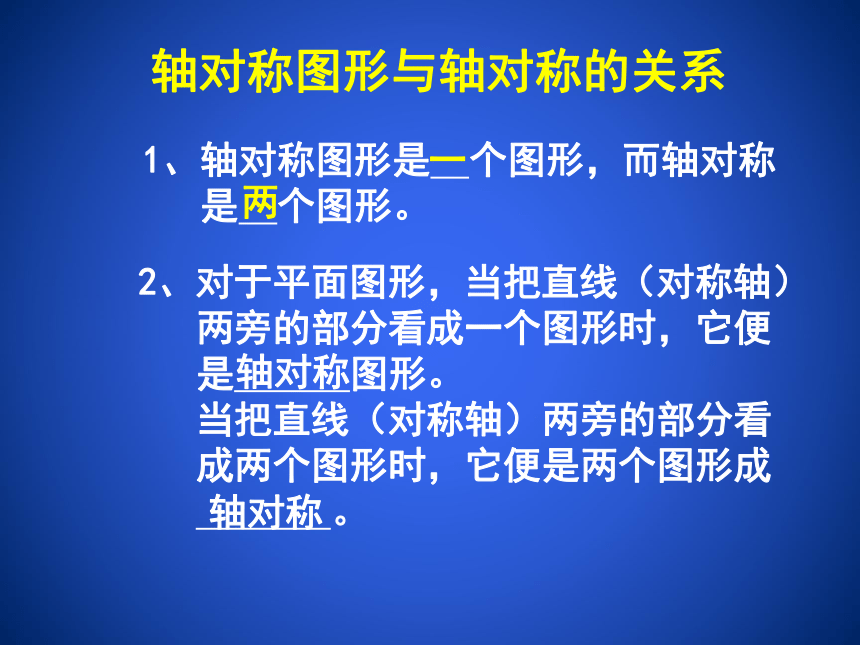 轴对称图形与轴对称的关系

1、轴对称图形是一个图形，而轴对称是两个图形。

2、对于平面图形，当把直线（对称轴）两旁的部分看成一个图形时，它便是轴对称图形。
当把直线（对称轴）两旁的部分看成两个图形时，它便是两个图形成轴对称。